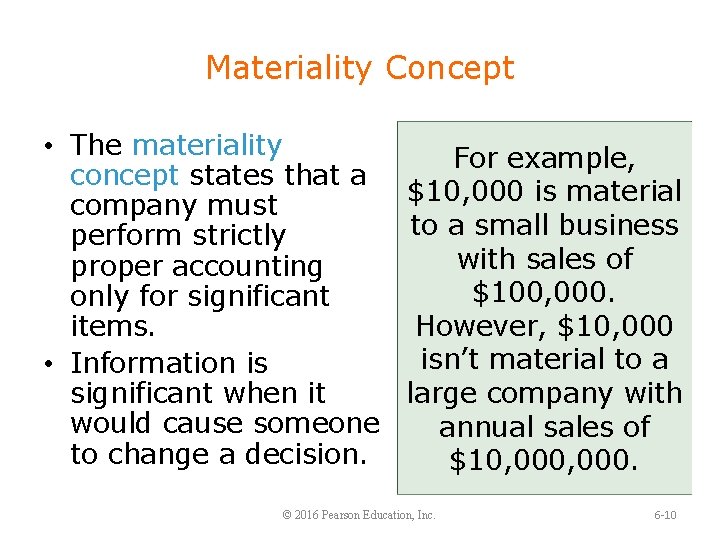 Materiality Concept

• The materiality concept states that a company must perform strictly proper accounting only for significant items.
• Information is significant when it would cause someone to change a decision.

For example, \$10,000 is material to a small business with sales of \$100,000. However, \$10,000 isn't material to a large company with annual sales of \$10,000,000.

© 2016 Pearson Education, Inc.

6-10